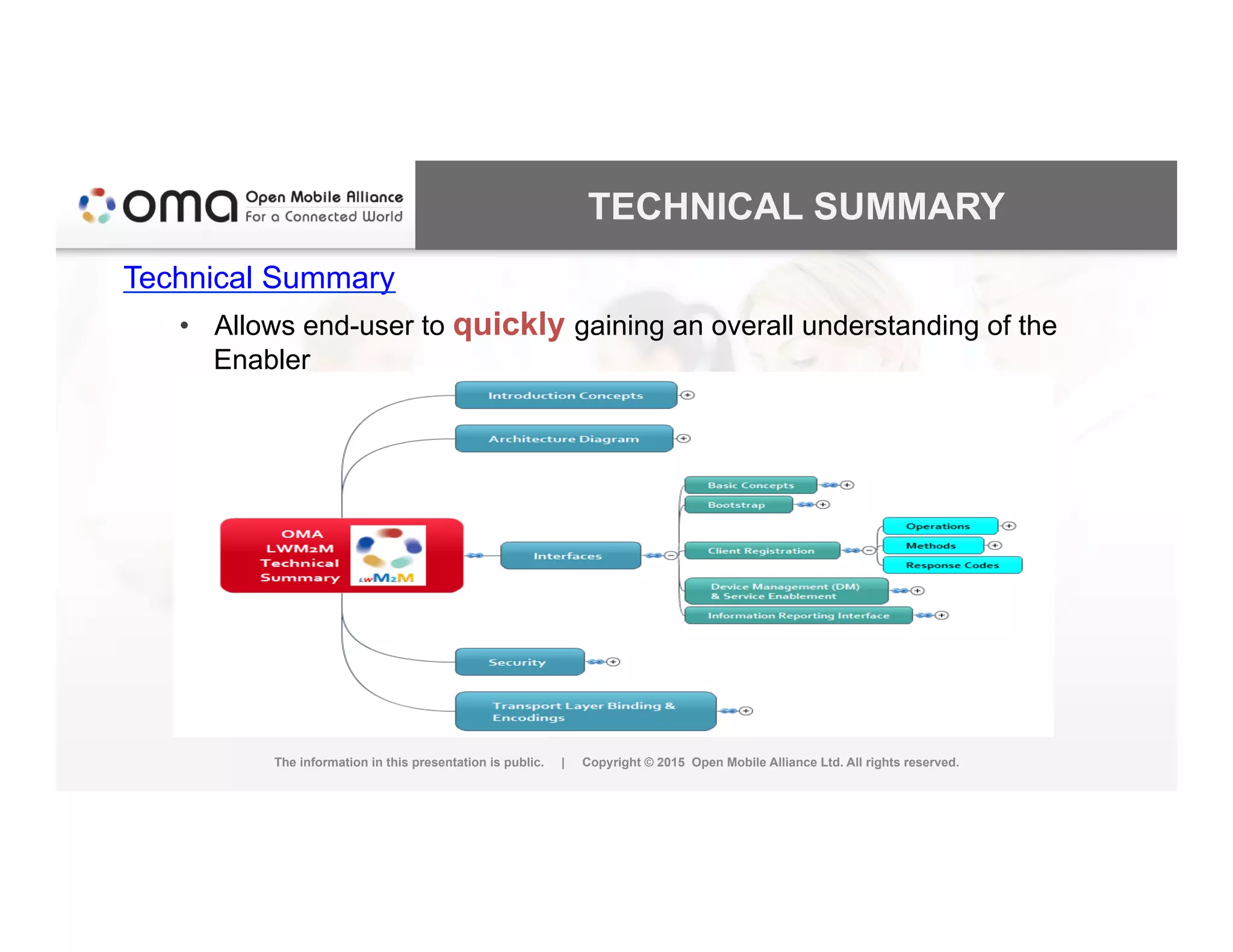 oma Open Mobile Alliance
For a Connected World

TECHNICAL SUMMARY

Technical Summary

• Allows end-user to quickly gaining an overall understanding of the Enabler

OMA LWM2M Technical Summary

LWM2M

Introduction Concepts

Architecture Diagram

Interfaces

Basic Concepts

Bootstrap

Client Registration

Operations

Methods

Response Codes

Device Management (DM) & Service Enablement

Information Reporting Interface

Security

Transport Layer Binding & Encodings

The information in this presentation is public. | Copyright © 2015 Open Mobile Alliance Ltd. All rights reserved.